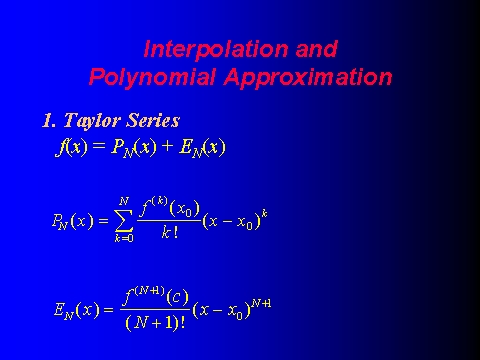 Interpolation and Polynomial Approximation

1. Taylor Series

$f(x) = P_N(x) + E_N(x)$

$P_N(x) = \sum_{k=0}^{N} \frac{f^{(k)}(x_0)}{k!}(x - x_0)^k$

$E_N(x) = \frac{f^{(N+1)}(c)}{(N+1)!}(x - x_0)^{N+1}$